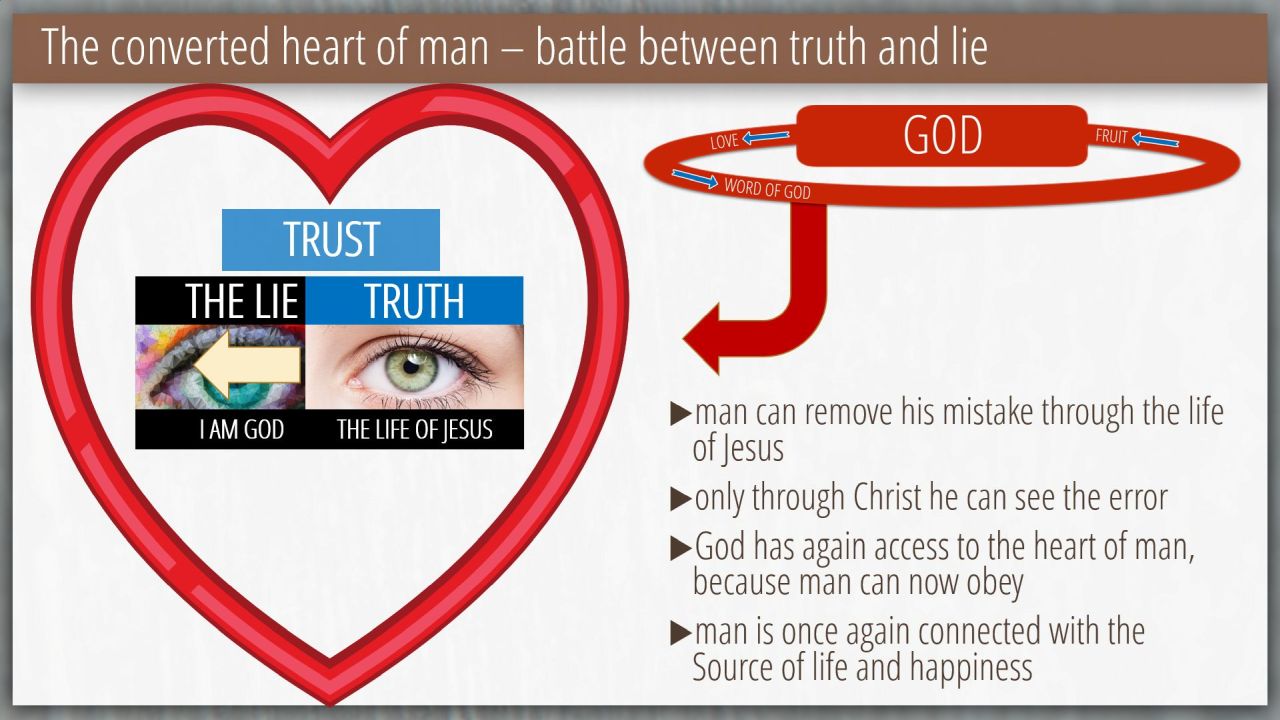 The converted heart of man – battle between truth and lie

TRUST

THE LIE

TRUTH

I AM GOD

THE LIFE OF JESUS

LOVE

GOD

FRUIT

WORD OF GOD

▶man can remove his mistake through the life of Jesus

▶only through Christ he can see the error

▶God has again access to the heart of man, because man can now obey

▶man is once again connected with the Source of life and happiness